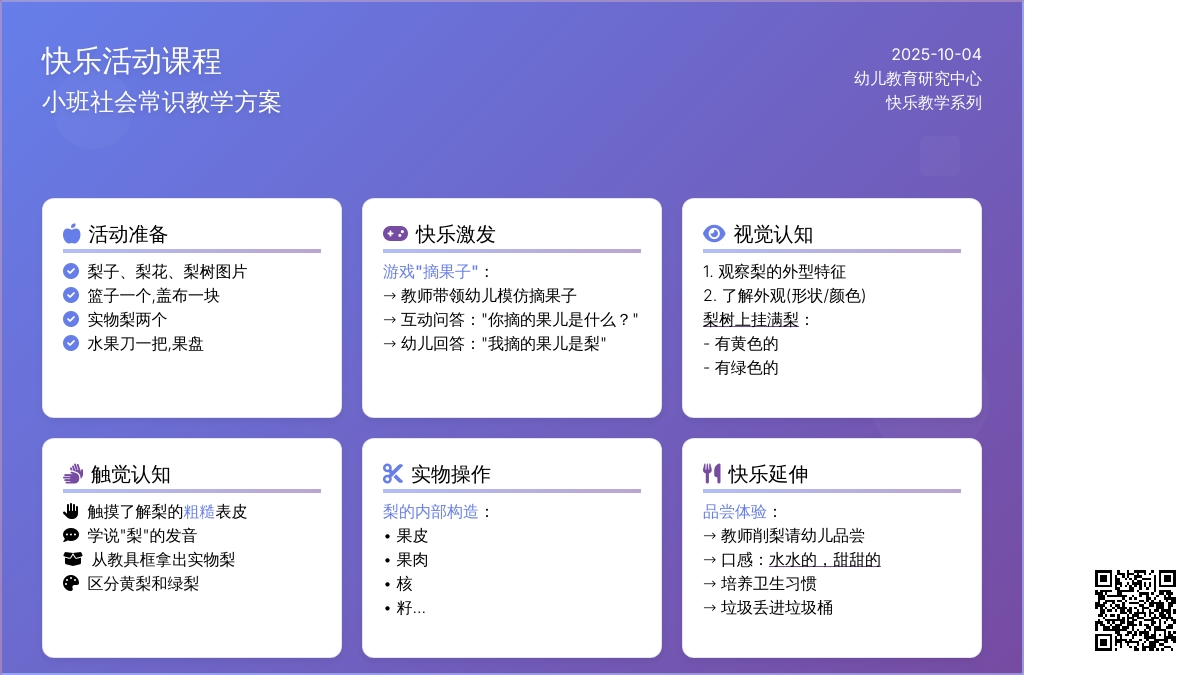 快乐活动课程
小班社会常识教学方案

2025-10-04
幼儿教育研究中心
快乐教学系列

活动准备
梨子、梨花、梨树图片
篮子一个,盖布一块
实物梨两个
水果刀一把,果盘

快乐激发
游戏"摘果子"：
→ 教师带领幼儿模仿摘果子
→ 互动问答："你摘的果儿是什么？"
→ 幼儿回答："我摘的果儿是梨"

视觉认知
1. 观察梨的外型特征
2. 了解外观(形状/颜色)
梨树上挂满梨：
- 有黄色的
- 有绿色的

触觉认知
触摸了解梨的粗糙表皮
学说"梨"的发音
从教具框拿出实物梨
区分黄梨和绿梨

实物操作
梨的内部构造：
• 果皮
• 果肉
• 核
• 籽...

快乐延伸
品尝体验：
→ 教师削梨请幼儿品尝
→ 口感：水水的，甜甜的
→ 培养卫生习惯
→ 垃圾丢进垃圾桶